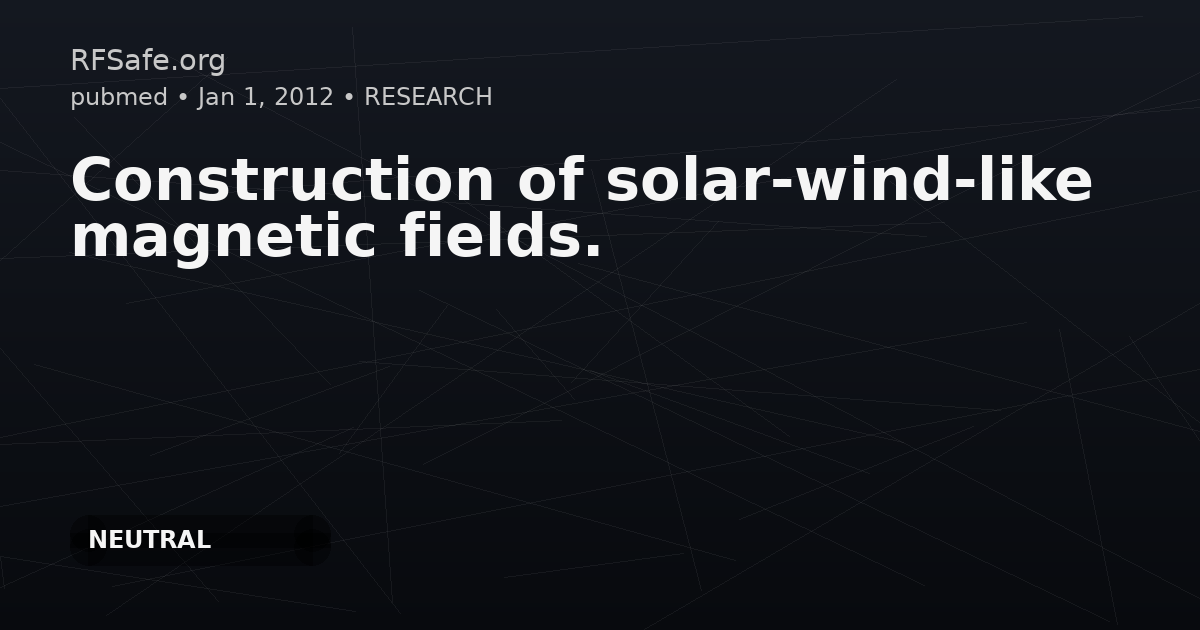 RFSafe.org
pubmed • Jan 1, 2012 • RESEARCH

Construction of solar-wind-like magnetic fields.

NEUTRAL